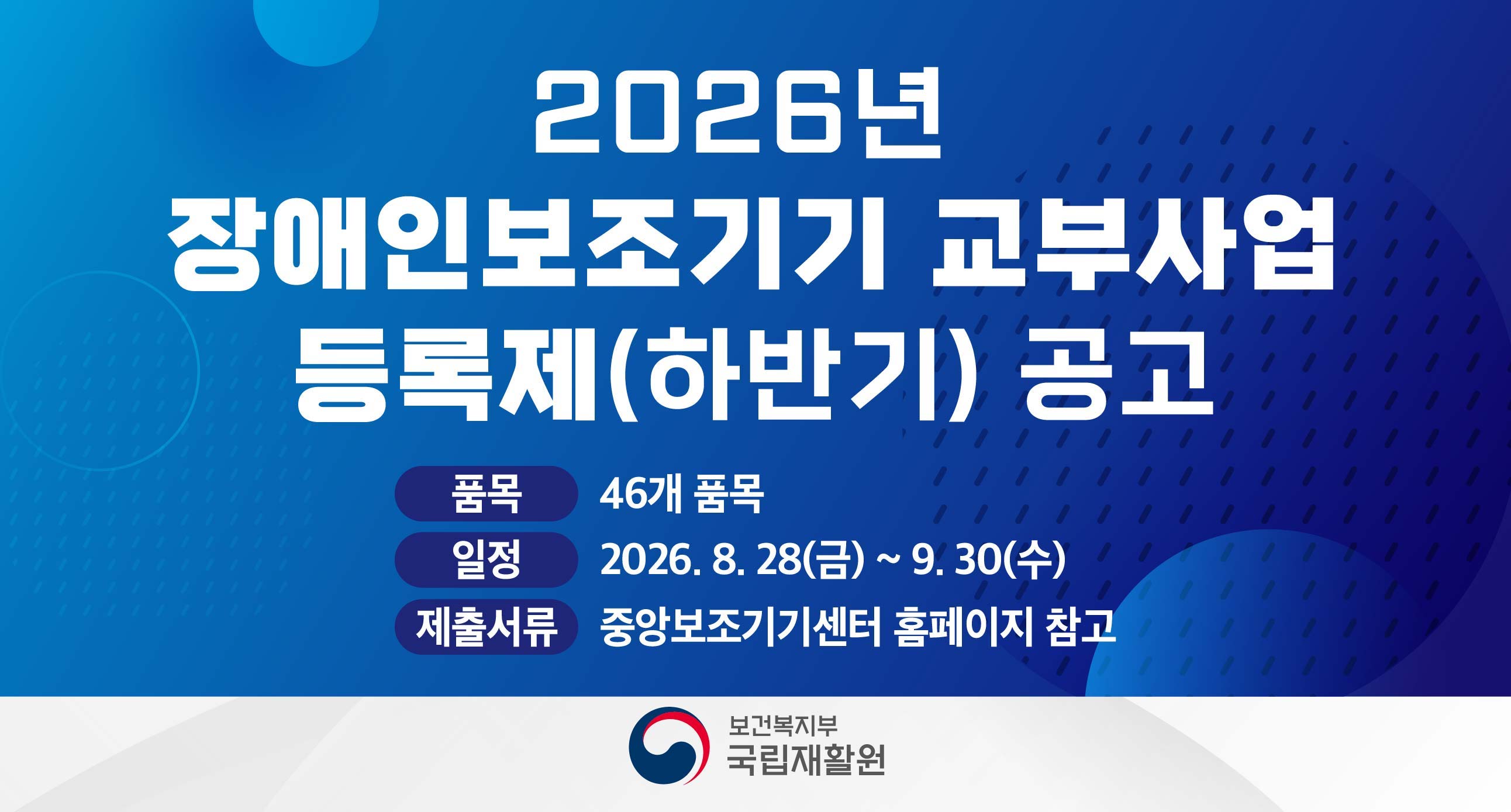 2026년
장애인보조기기 교부사업
등록제(하반기) 공고

품목 46개 품목
일정 2026. 8. 28(금) ~ 9. 30(수)
제출서류 중앙보조기기센터 홈페이지 참고

보건복지부
국립재활원